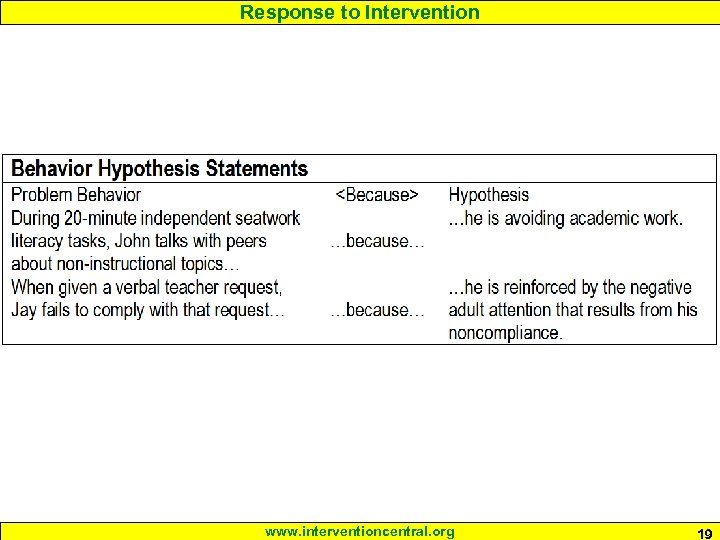 Response to Intervention

Behavior Hypothesis Statements

| Problem Behavior | <Because> | Hypothesis |
|---|---|---|
| During 20-minute independent seatwork literacy tasks, John talks with peers about non-instructional topics… | …because… | …he is avoiding academic work. |
| When given a verbal teacher request, Jay fails to comply with that request… | …because… | …he is reinforced by the negative adult attention that results from his noncompliance. |

www.interventioncentral.org

19